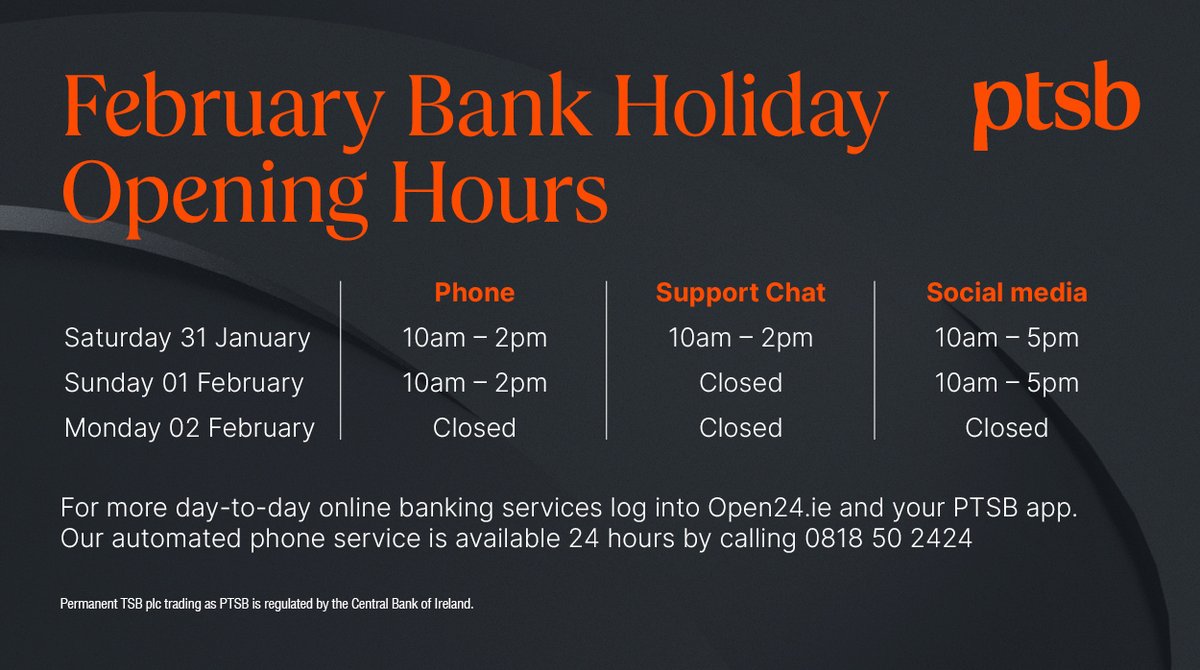 February Bank Holiday Opening Hours

ptsb

| | Phone | Support Chat | Social media |
|---|---|---|---|
| Saturday 31 January | 10am – 2pm | 10am – 2pm | 10am – 5pm |
| Sunday 01 February | 10am – 2pm | Closed | 10am – 5pm |
| Monday 02 February | Closed | Closed | Closed |

For more day-to-day online banking services log into Open24.ie and your PTSB app. Our automated phone service is available 24 hours by calling 0818 50 2424

Permanent TSB plc trading as PTSB is regulated by the Central Bank of Ireland.